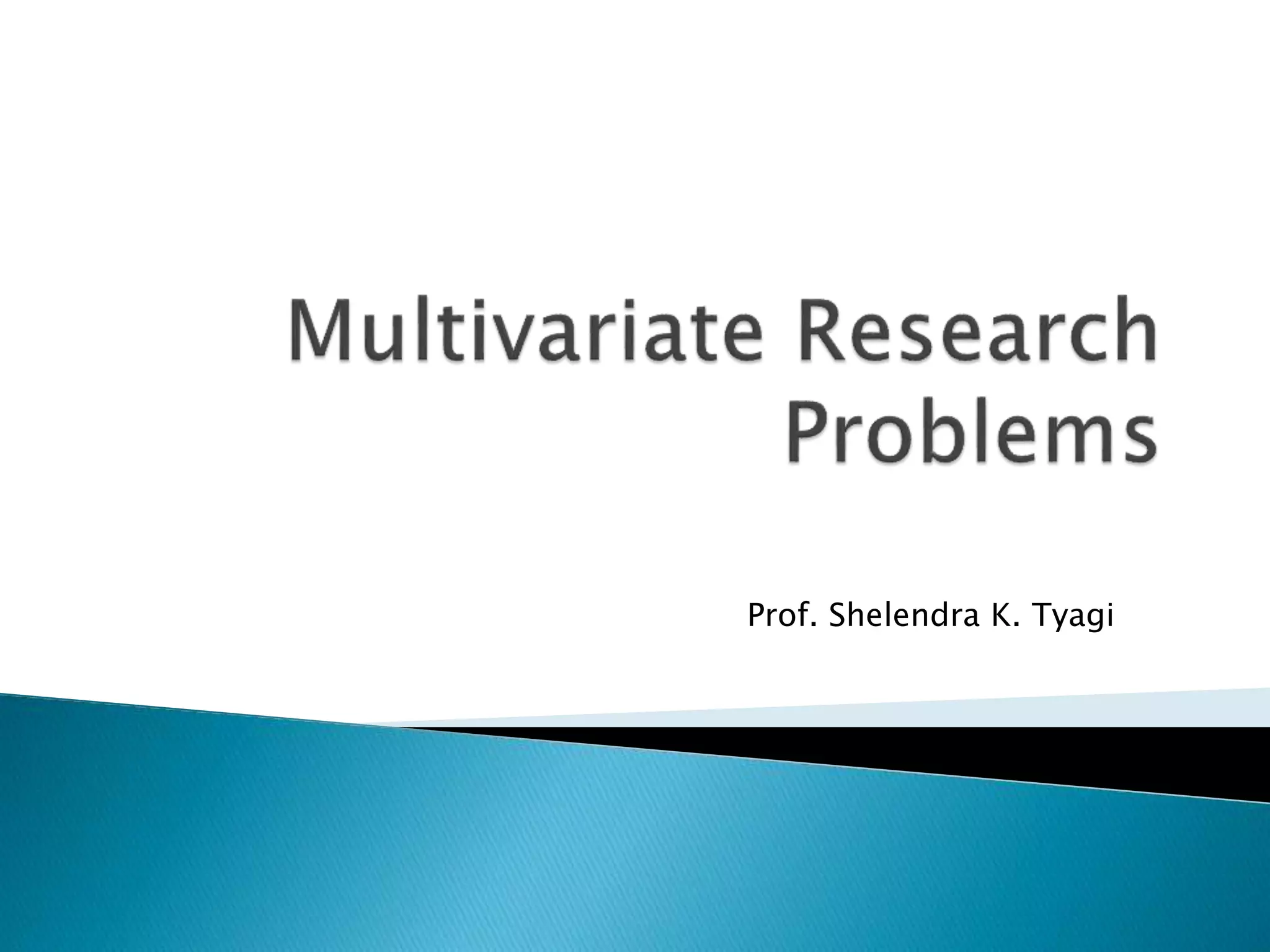 Multivariate Research Problems

Prof. Shelendra K. Tyagi